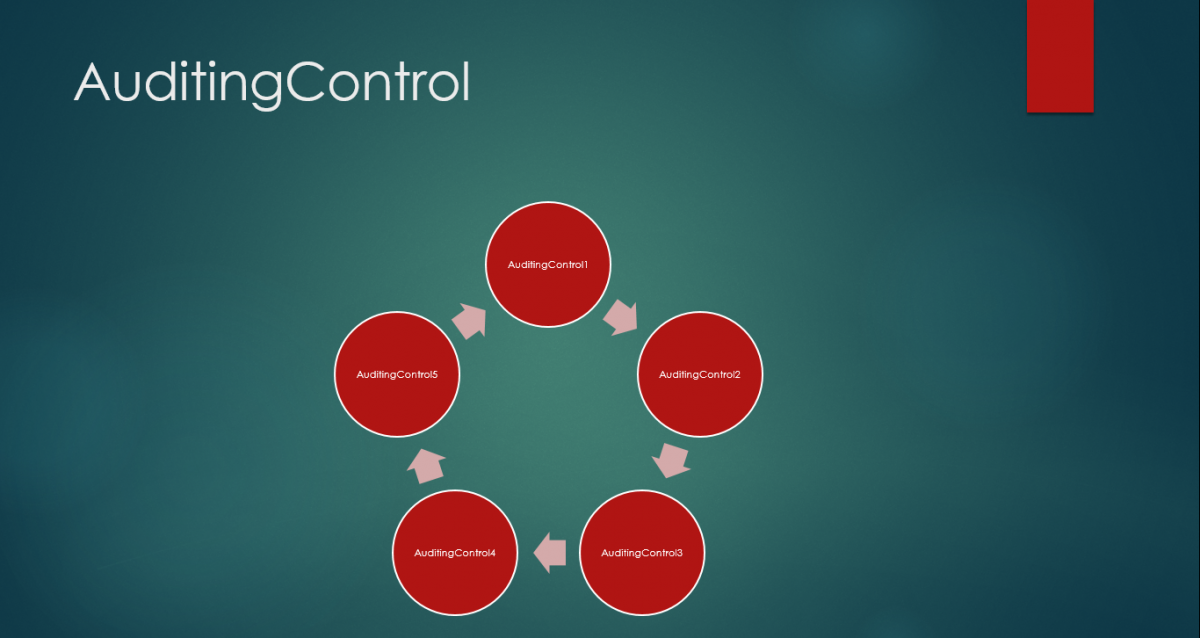 AuditingControl

AuditingControl1

AuditingControl2

AuditingControl3

AuditingControl4

AuditingControl5